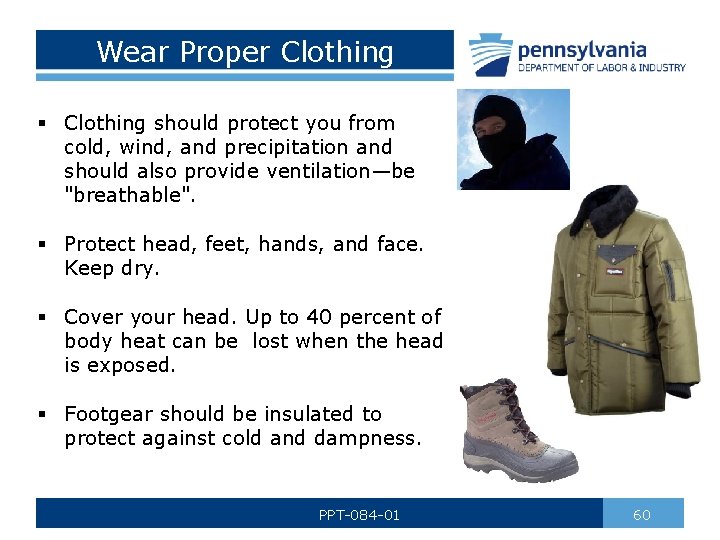 Wear Proper Clothing

pennsylvania
DEPARTMENT OF LABOR & INDUSTRY

▪ Clothing should protect you from cold, wind, and precipitation and should also provide ventilation—be "breathable".

▪ Protect head, feet, hands, and face. Keep dry.

▪ Cover your head. Up to 40 percent of body heat can be lost when the head is exposed.

▪ Footgear should be insulated to protect against cold and dampness.

PPT-084-01

60